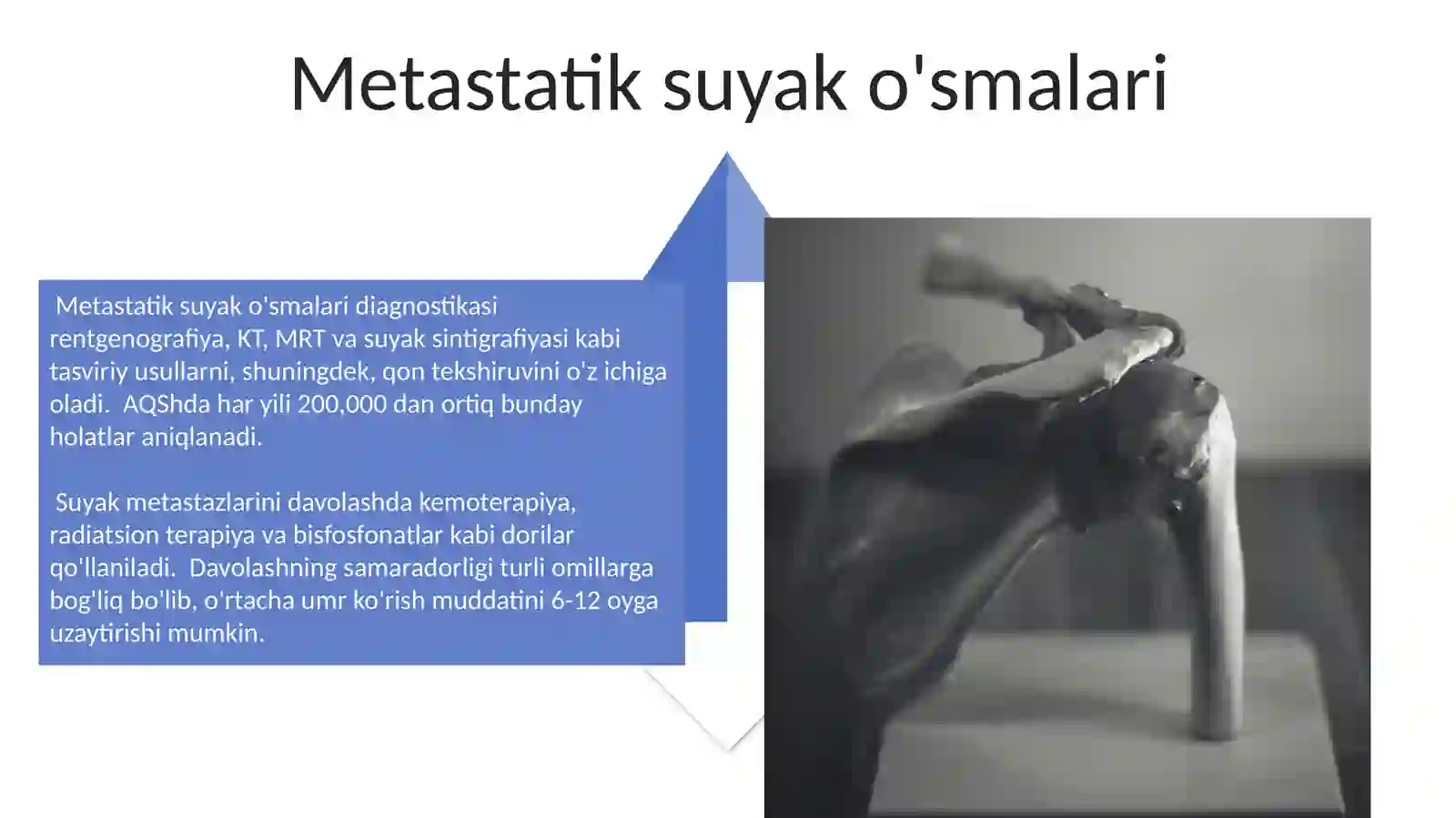 Metastatik suyak o'smalari

Metastatik suyak o'smalari diagnostikasi rentgenografiya, KT, MRT va suyak sintigrafiyasi kabi tasviriy usullarni, shuningdek, qon tekshiruvini o'z ichiga oladi. AQShda har yili 200,000 dan ortiq bunday holatlar aniqlanadi.

Suyak metastazlarini davolashda kemoterapiya, radiatsion terapiya va bisfosfonatlar kabi dorilar qo'llaniladi. Davolashning samaradorligi turli omillarga bog'liq bo'lib, o'rtacha umr ko'rish muddatini 6-12 oyga uzaytirishi mumkin.